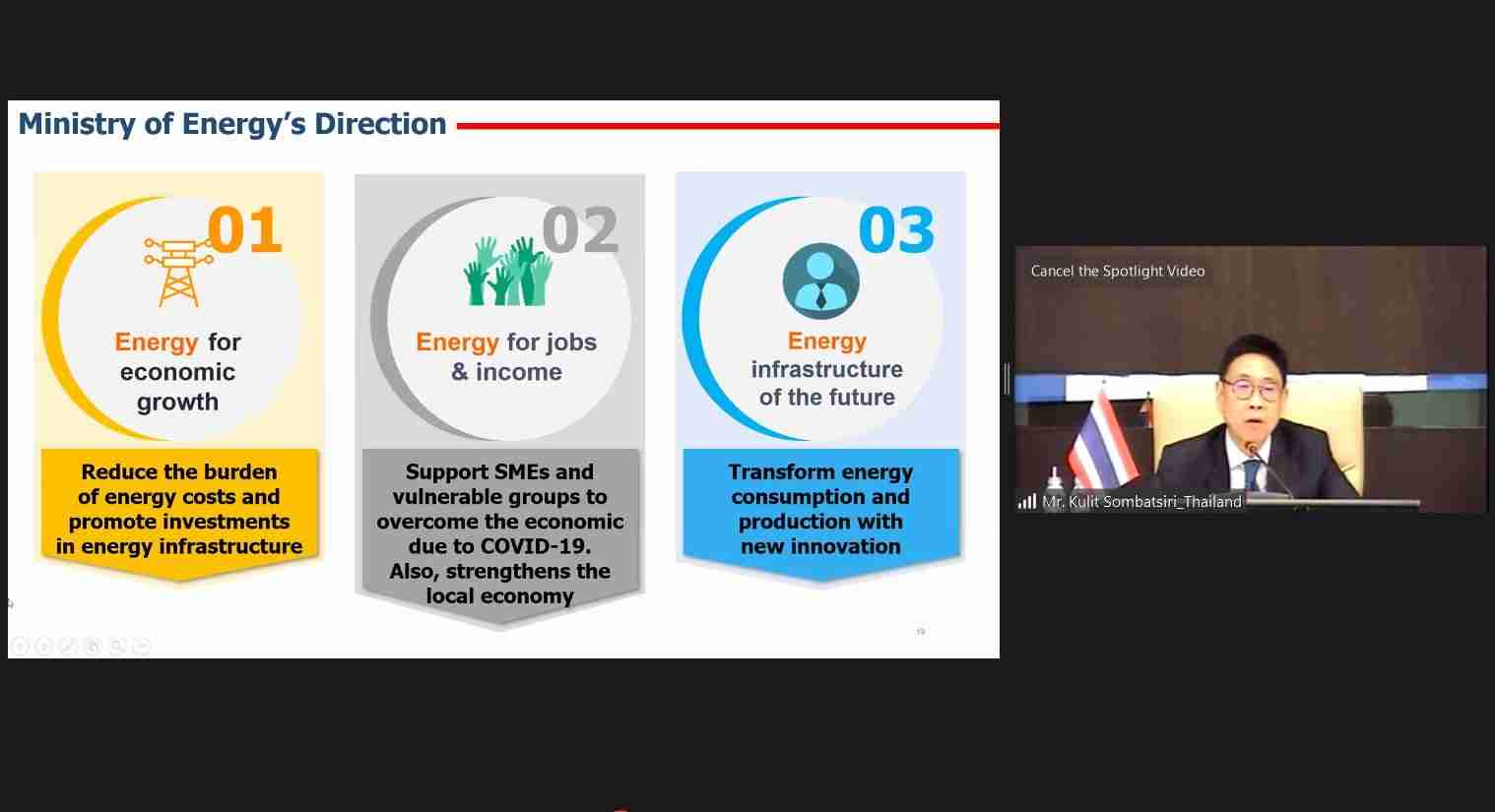 Ministry of Energy's Direction

01

Energy for economic growth

Reduce the burden of energy costs and promote investments in energy infrastructure

02

Energy for jobs & income

Support SMEs and vulnerable groups to overcome the economic due to COVID-19. Also, strengthens the local economy

03

Energy infrastructure of the future

Transform energy consumption and production with new innovation

19

Cancel the Spotlight Video

Mr. Kulit Sombatsiri_Thailand